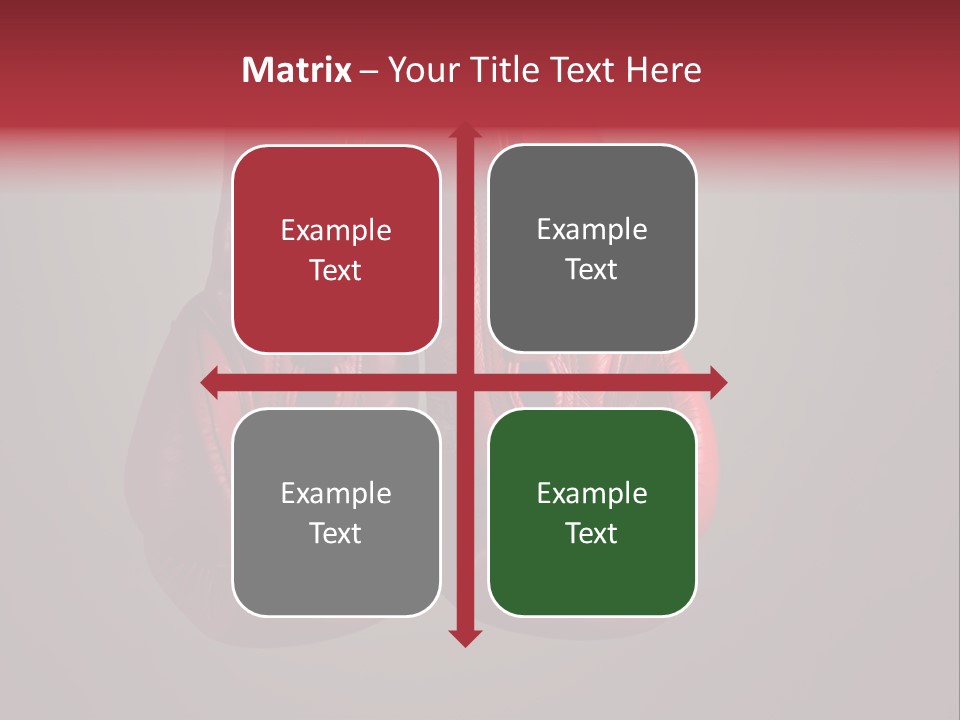 Matrix – Your Title Text Here

Example Text

Example Text

Example Text

Example Text